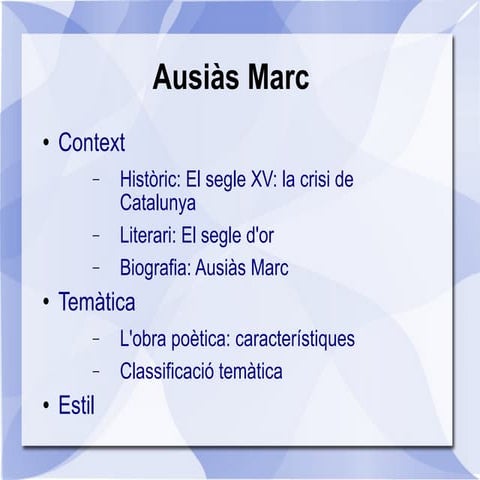 Ausiàs Marc

• Context

– Històric: El segle XV: la crisi de Catalunya

– Literari: El segle d'or

– Biografia: Ausiàs Marc

• Temàtica

– L'obra poètica: característiques

– Classificació temàtica

• Estil